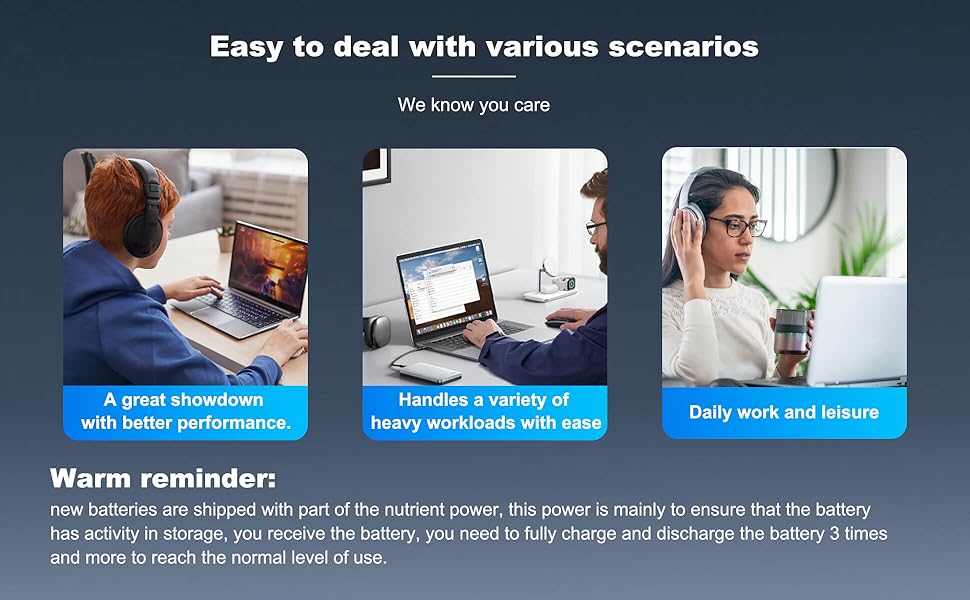 Easy to deal with various scenarios

We know you care

A great showdown with better performance.

Handles a variety of heavy workloads with ease

Daily work and leisure

Warm reminder:

new batteries are shipped with part of the nutrient power, this power is mainly to ensure that the battery has activity in storage, you receive the battery, you need to fully charge and discharge the battery 3 times and more to reach the normal level of use.